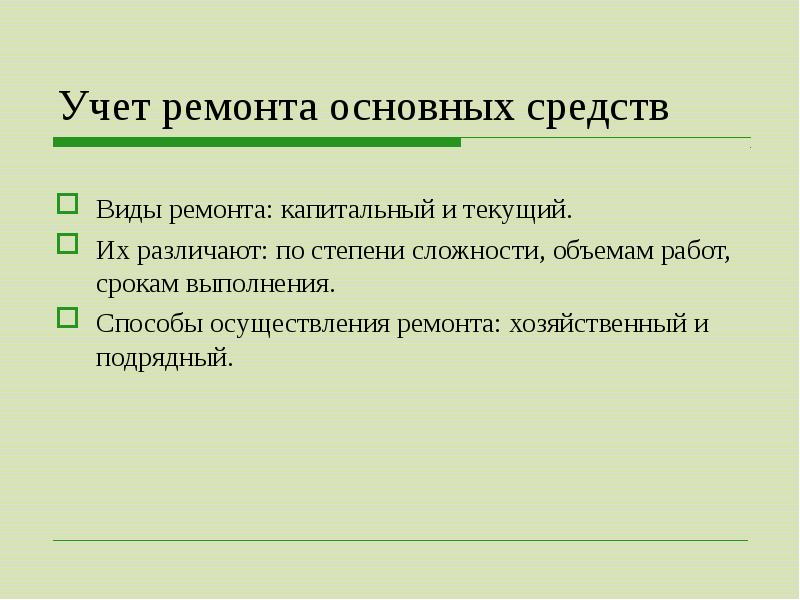 Учет ремонта основных средств

Виды ремонта: капитальный и текущий.

Их различают: по степени сложности, объемам работ, срокам выполнения.

Способы осуществления ремонта: хозяйственный и подрядный.